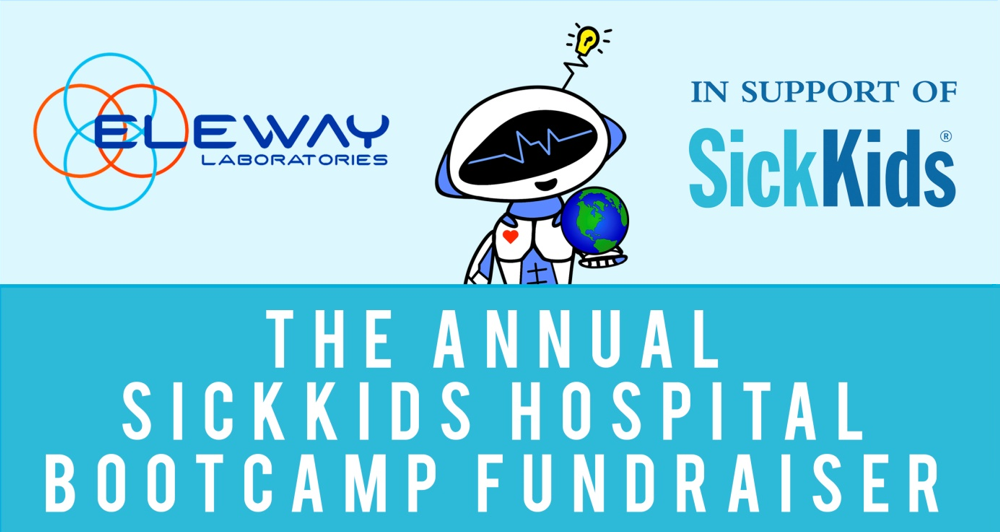 ELEWAY LABORATORIES

IN SUPPORT OF
SickKids®

THE ANNUAL
SICKKIDS HOSPITAL
BOOTCAMP FUNDRAISER